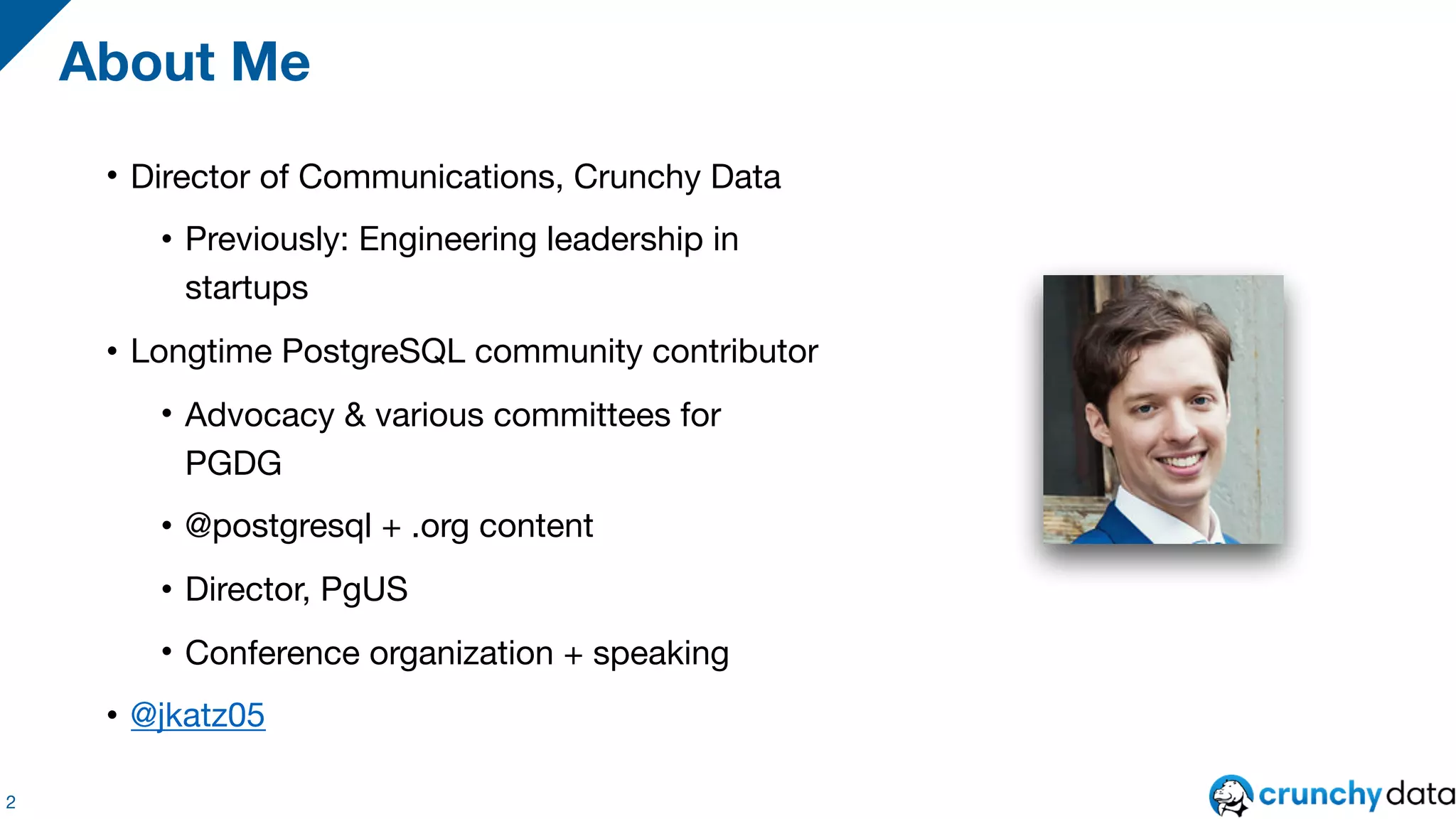 About Me

• Director of Communications, Crunchy Data

• Previously: Engineering leadership in startups

• Longtime PostgreSQL community contributor

• Advocacy & various committees for PGDG

• @postgresql + .org content

• Director, PgUS

• Conference organization + speaking

• @jkatz05

2

crunchy data